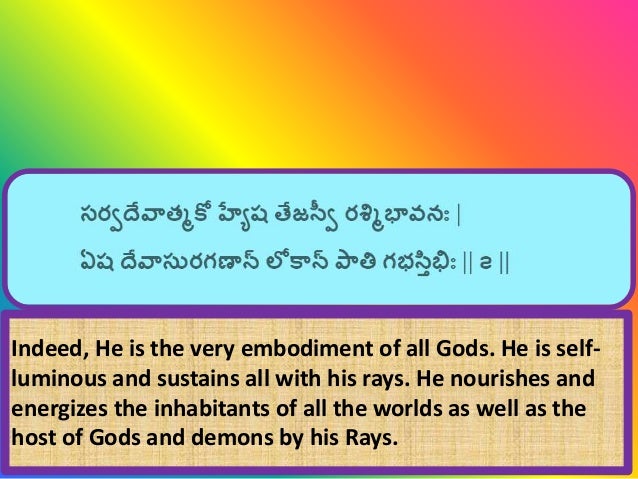 సర్వదేవాత్మకో హ్యేష తేజస్వీ రశ్మిభావనః |
ఏష దేవాసురగణాన్ లోకాన్ పాతి గభస్తిభిః || ౭ ||

Indeed, He is the very embodiment of all Gods. He is self-luminous and sustains all with his rays. He nourishes and energizes the inhabitants of all the worlds as well as the host of Gods and demons by his Rays.